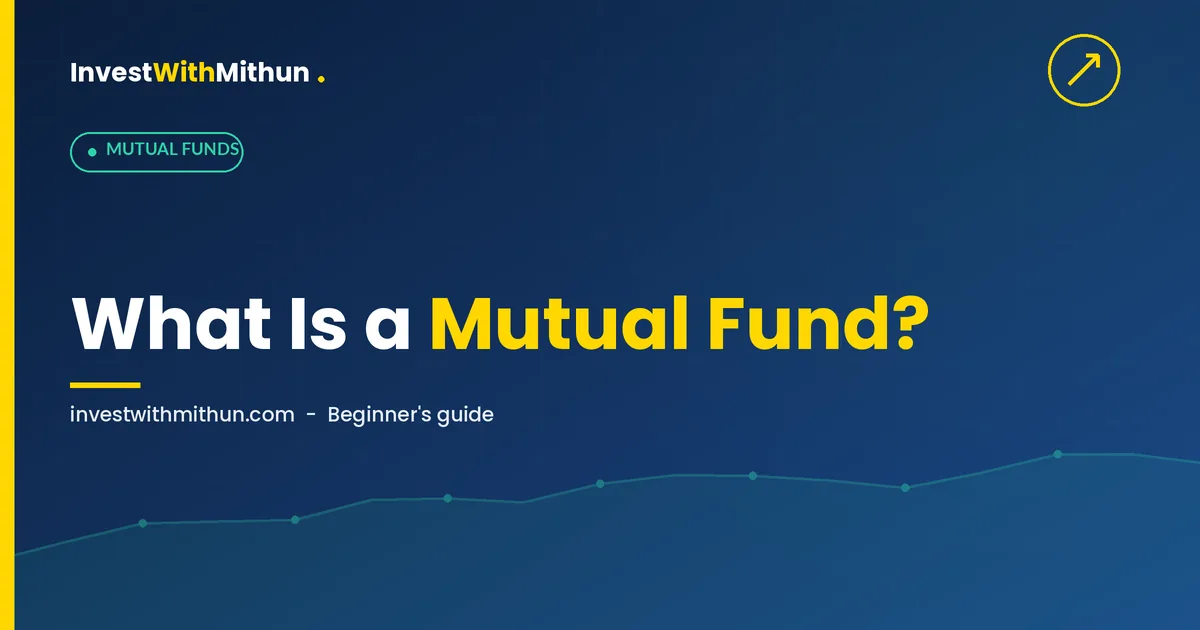 InvestWithMithun .

MUTUAL FUNDS

What Is a Mutual Fund?

investwithmithun.com - Beginner's guide